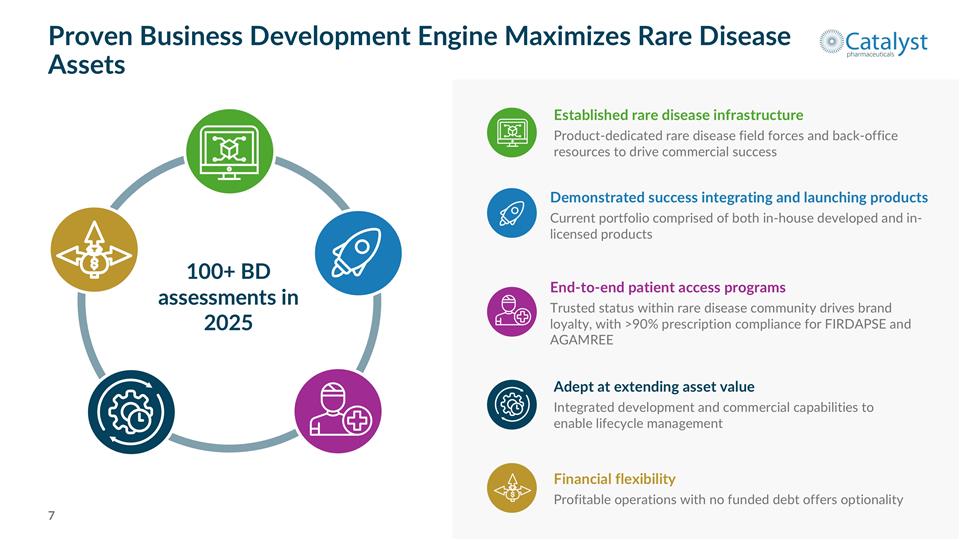 Proven Business Development Engine Maximizes Rare Disease Assets

Catalyst pharmaceuticals

100+ BD assessments in 2025

Established rare disease infrastructure
Product-dedicated rare disease field forces and back-office resources to drive commercial success

Demonstrated success integrating and launching products
Current portfolio comprised of both in-house developed and in-licensed products

End-to-end patient access programs
Trusted status within rare disease community drives brand loyalty, with >90% prescription compliance for FIRDAPSE and AGAMREE

Adept at extending asset value
Integrated development and commercial capabilities to enable lifecycle management

Financial flexibility
Profitable operations with no funded debt offers optionality

7